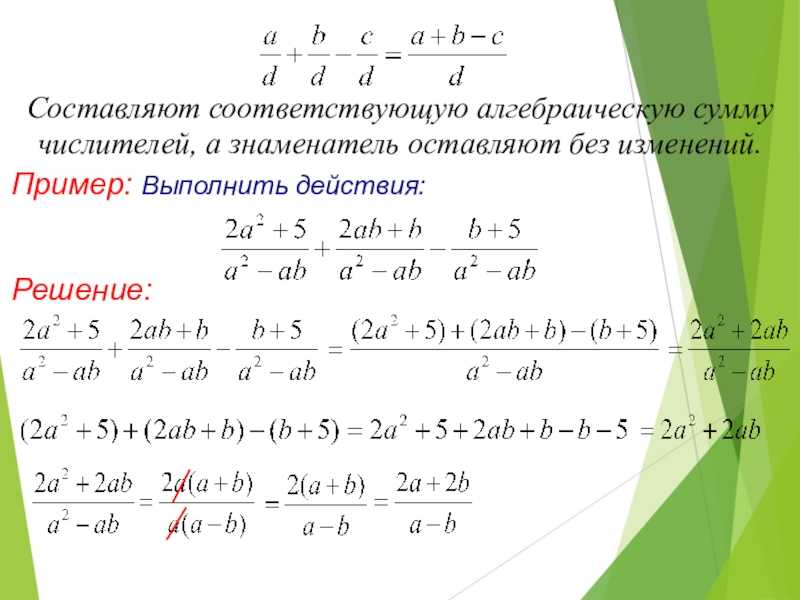 $\frac{a}{d}+\frac{b}{d}-\frac{c}{d}=\frac{a+b-c}{d}$

Составляют соответствующую алгебраическую сумму числителей, а знаменатель оставляют без изменений.

Пример: Выполнить действия:

$\frac{2a^2+5}{a^2-ab}+\frac{2ab+b}{a^2-ab}-\frac{b+5}{a^2-ab}$

Решение:

$\frac{2a^2+5}{a^2-ab}+\frac{2ab+b}{a^2-ab}-\frac{b+5}{a^2-ab}=\frac{(2a^2+5)+(2ab+b)-(b+5)}{a^2-ab}=\frac{2a^2+2ab}{a^2-ab}$

$(2a^2+5)+(2ab+b)-(b+5)=2a^2+5+2ab+b-b-5=2a^2+2ab$

$\frac{2a^2+2ab}{a^2-ab}=\frac{2a(a+b)}{a(a-b)}=\frac{2(a+b)}{a-b}=\frac{2a+2b}{a-b}$